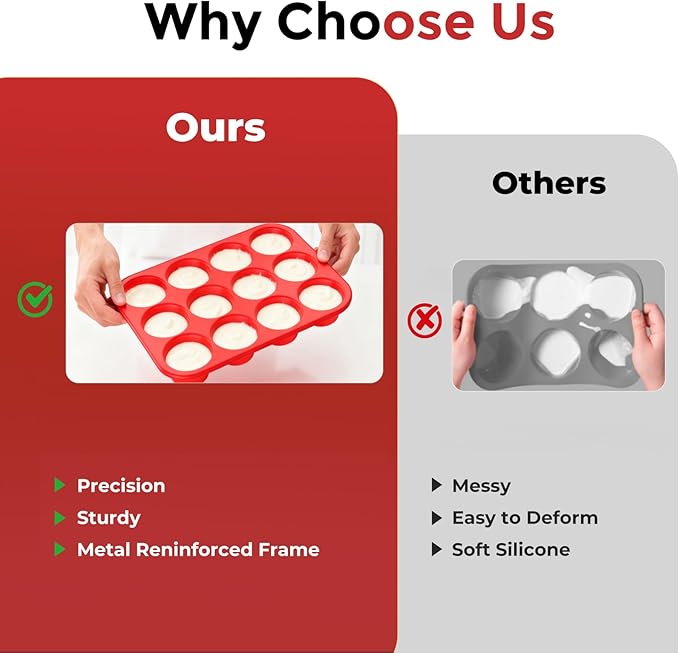 Why Choose Us

Ours

Precision
Sturdy
Metal Reninforced Frame

Others

Messy
Easy to Deform
Soft Silicone